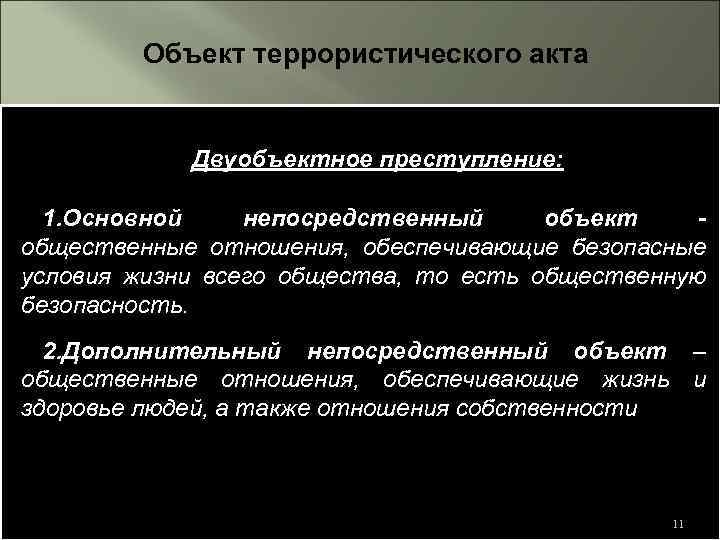 Объект террористического акта

Двуобъектное преступление:

1.Основной непосредственный объект - общественные отношения, обеспечивающие безопасные условия жизни всего общества, то есть общественную безопасность.

2.Дополнительный непосредственный объект – общественные отношения, обеспечивающие жизнь и здоровье людей, а также отношения собственности

11